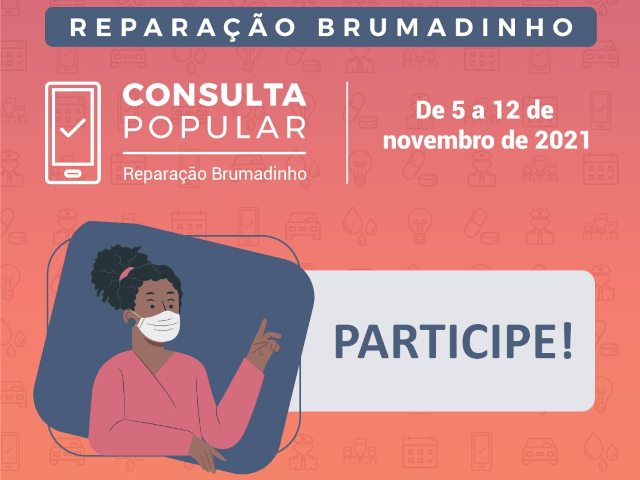 REPARAÇÃO BRUMADINHO

CONSULTA POPULAR

Reparação Brumadinho

De 5 a 12 de novembro de 2021

PARTICIPE!